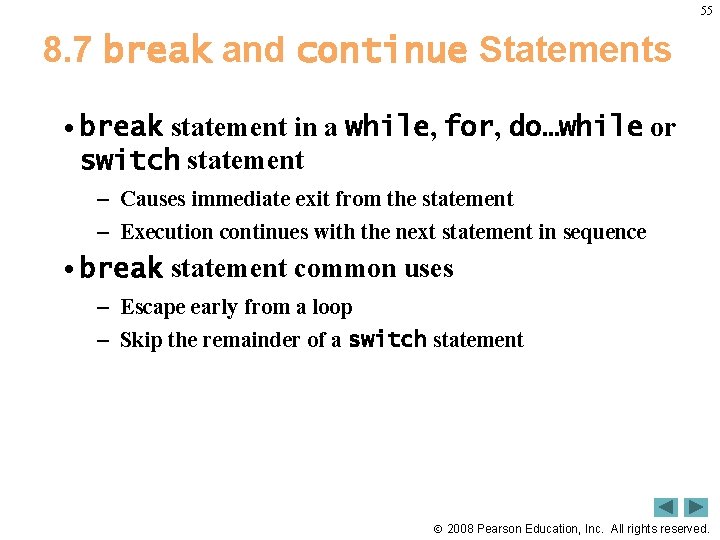 55

8.7 break and continue Statements

• break statement in a while, for, do…while or switch statement

– Causes immediate exit from the statement

– Execution continues with the next statement in sequence

• break statement common uses

– Escape early from a loop

– Skip the remainder of a switch statement

© 2008 Pearson Education, Inc. All rights reserved.